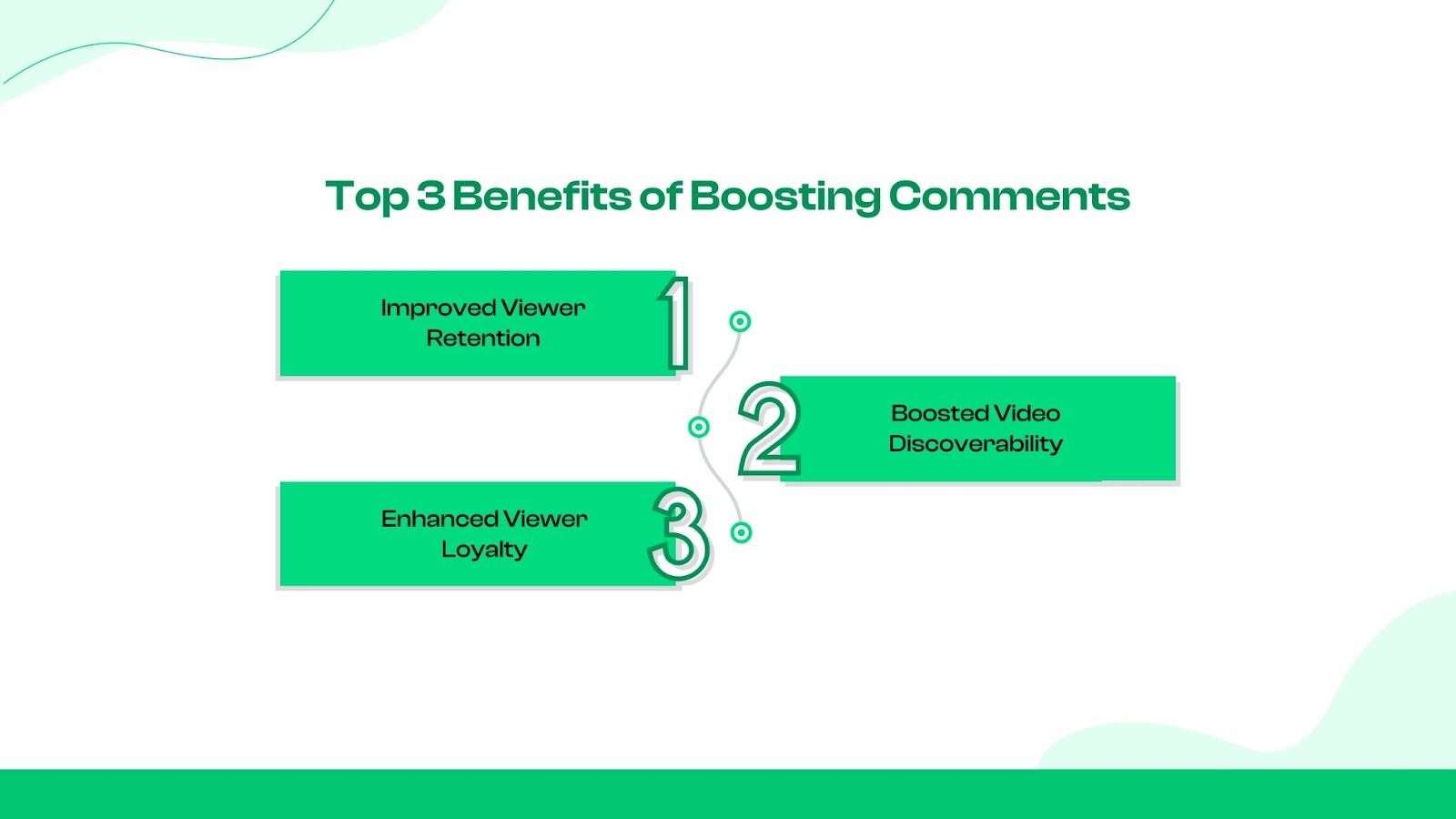 Top 3 Benefits of Boosting Comments

Improved Viewer Retention

1

2

Boosted Video Discoverability

Enhanced Viewer Loyalty

3